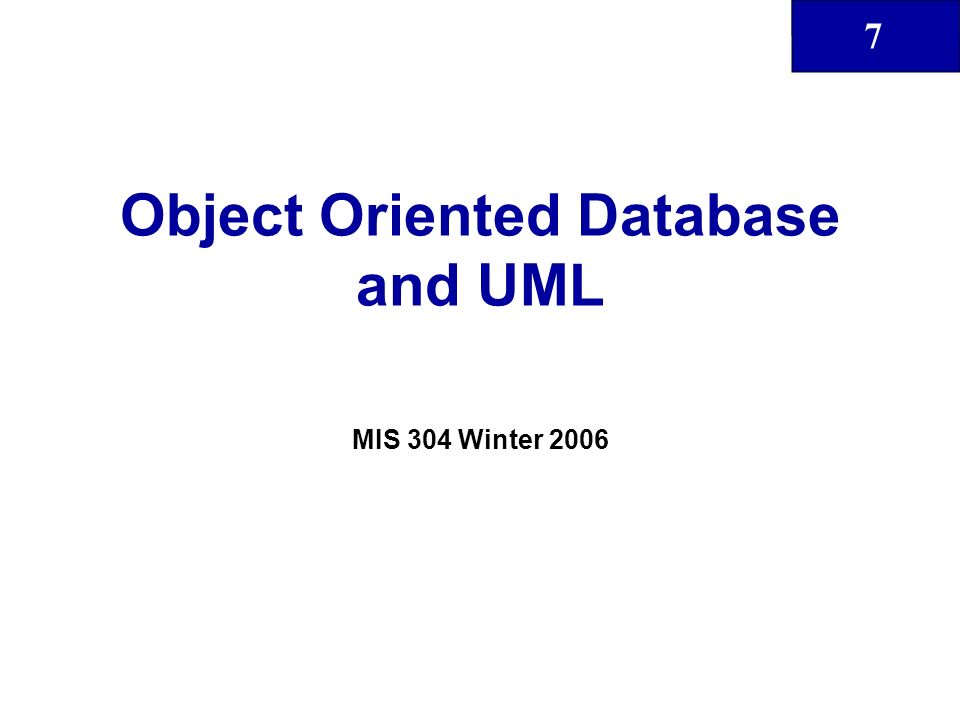 7

Object Oriented Database and UML

MIS 304 Winter 2006